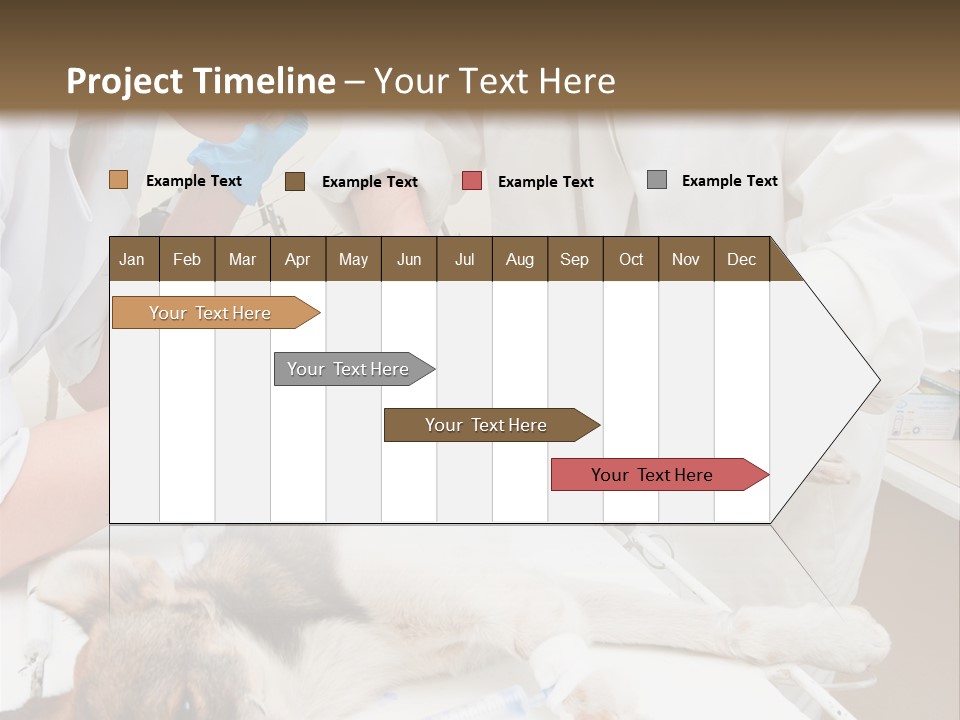 Project Timeline – Your Text Here

Example Text
Example Text
Example Text
Example Text

| Jan | Feb | Mar | Apr | May | Jun | Jul | Aug | Sep | Oct | Nov | Dec |
|---|---|---|---|---|---|---|---|---|---|---|---|

Your Text Here
Your Text Here
Your Text Here
Your Text Here